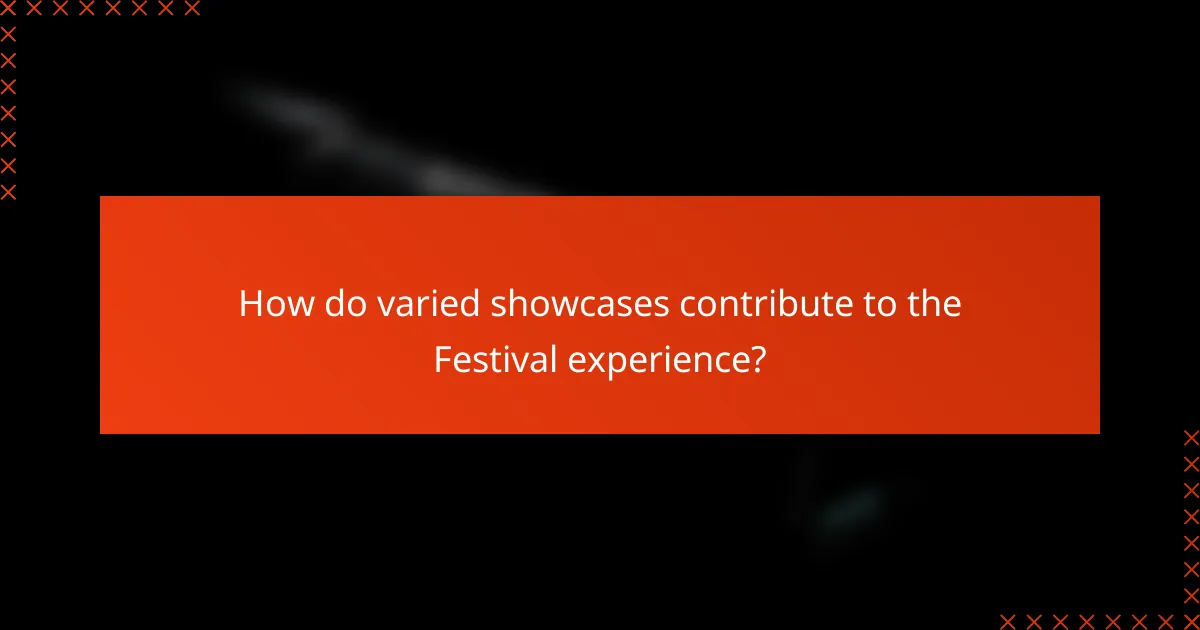 How do varied showcases contribute to the Festival experience?